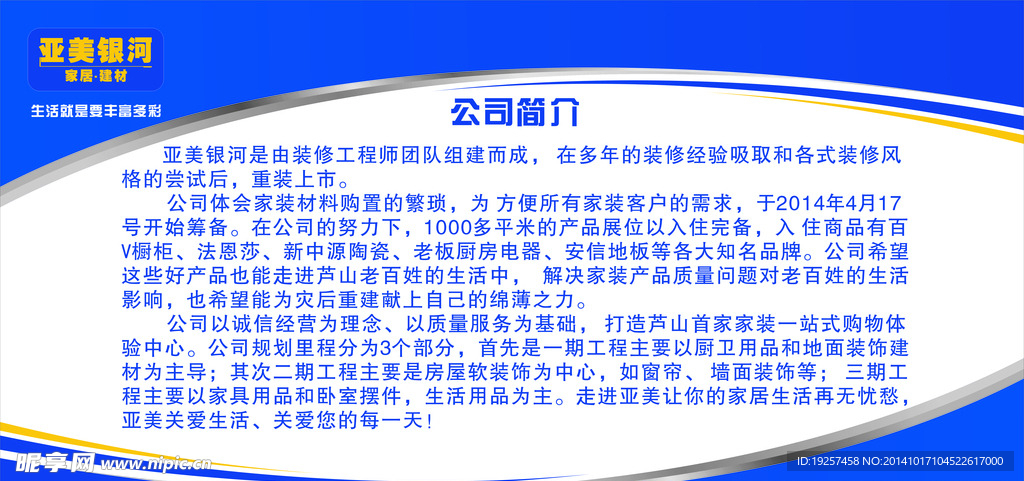 亚美银河
家居·建材
生活就是要丰富多彩

公司简介

亚美银河是由装修工程师团队组建而成， 在多年的装修经验吸取和各式装修风格的尝试后，重装上市。

公司体会家装材料购置的繁琐，为 方便所有家装客户的需求，于2014年4月17号开始筹备。在公司的努力下，1000多平米的产品展位以入住完备，入 住商品有百V橱柜、法恩莎、新中源陶瓷、老板厨房电器、安信地板等各大知名品牌。公司希望这些好产品也能走进芦山老百姓的生活中， 解决家装产品质量问题对老百姓的生活影响，也希望能为灾后重建献上自己的绵薄之力。

公司以诚信经营为理念、以质量服务为基础， 打造芦山首家家装一站式购物体验中心。公司规划里程分为3个部分，首先是一期工程主要以厨卫用品和地面装饰建材为主导；其次二期工程主要是房屋软装饰为中心，如窗帘、 墙面装饰等；三期工程主要以家具用品和卧室摆件，生活用品为主。走进亚美让你的家居生活再无忧愁，亚美关爱生活、关爱您的每一天！

昵享网 www.nipic.cn
ID:19257458 NO:20141017104522617000